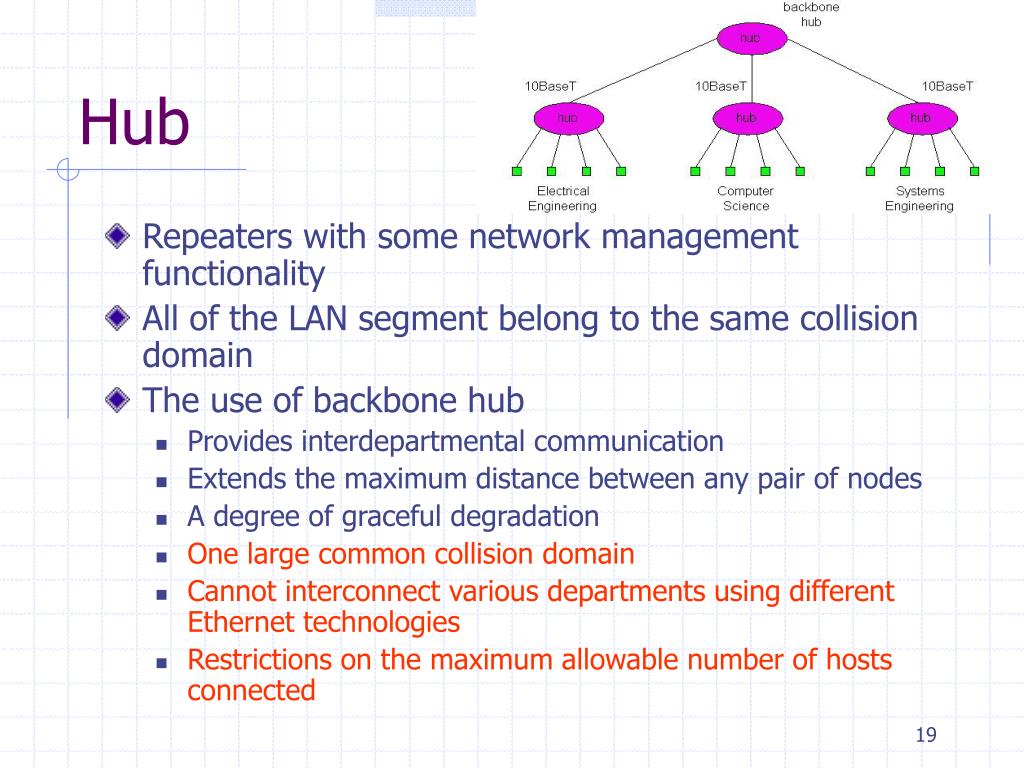 Hub

backbone hub

hub

10BaseT

10BaseT

10BaseT

hub

hub

hub

Electrical Engineering

Computer Science

Systems Engineering

Repeaters with some network management functionality

All of the LAN segment belong to the same collision domain

The use of backbone hub

Provides interdepartmental communication

Extends the maximum distance between any pair of nodes

A degree of graceful degradation

One large common collision domain

Cannot interconnect various departments using different Ethernet technologies

Restrictions on the maximum allowable number of hosts connected

19